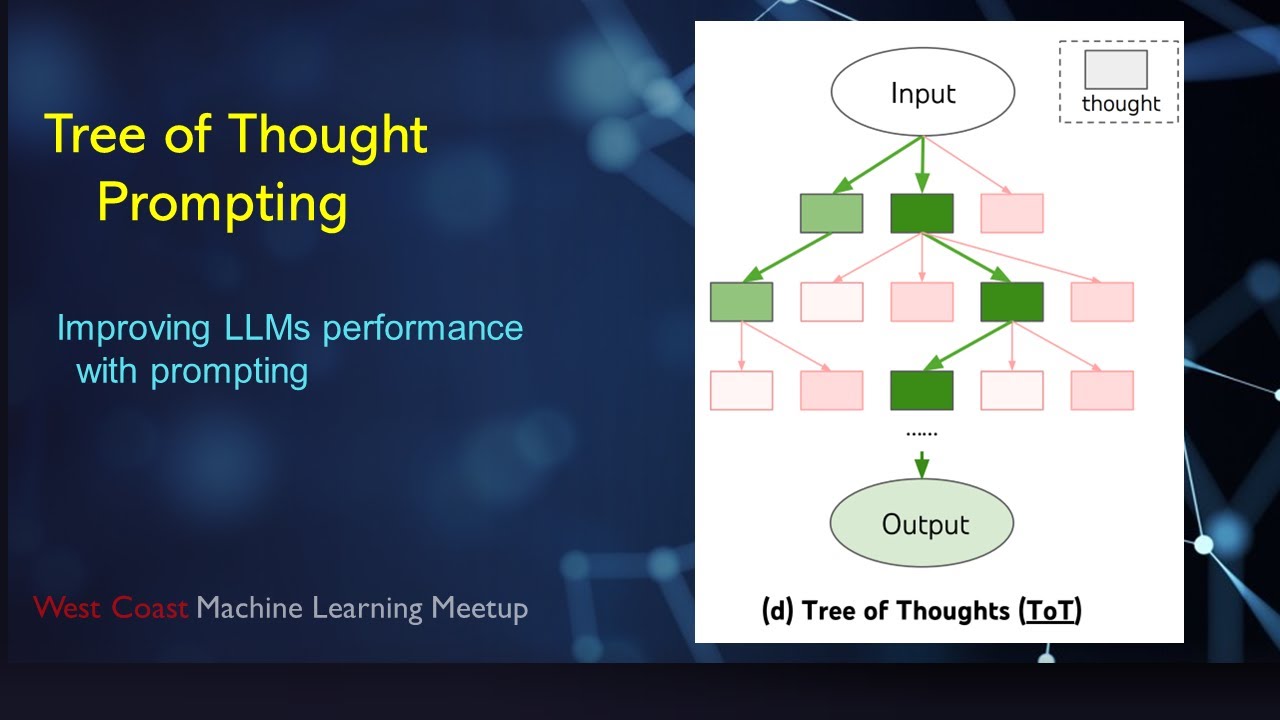 Tree of Thought Prompting

Improving LLMs performance with prompting

West Coast Machine Learning Meetup

Input

thought

......

Output

(d) Tree of Thoughts (ToT)